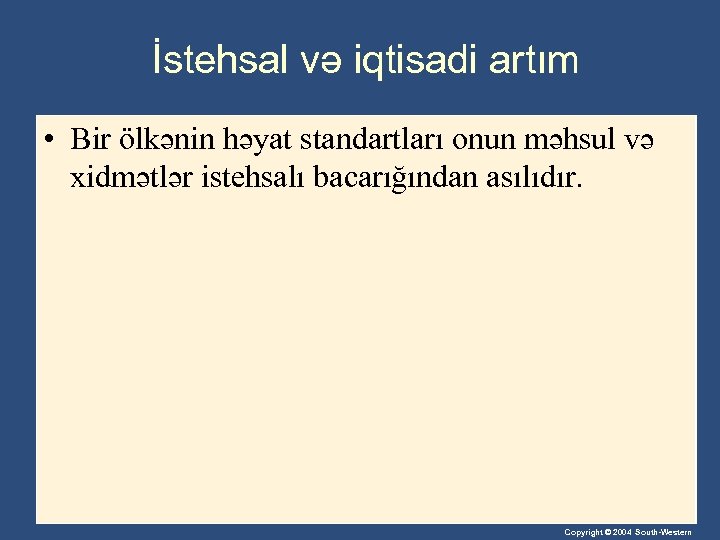 İstehsal və iqtisadi artım

• Bir ölkənin həyat standartları onun məhsul və xidmətlər istehsalı bacarığından asılıdır.

Copyright © 2004 South-Western